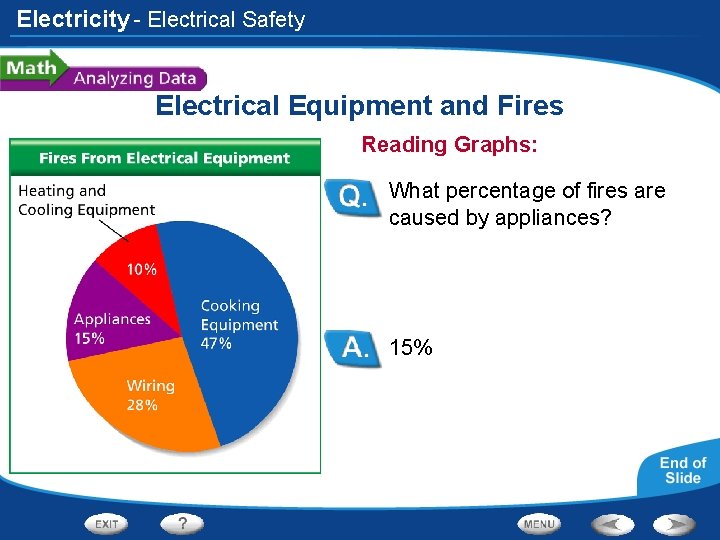 Electricity - Electrical Safety

Math Analyzing Data

Electrical Equipment and Fires

Fires From Electrical Equipment

Heating and Cooling Equipment

10%

Appliances 15%

Cooking Equipment 47%

Wiring 28%

Reading Graphs:

Q. What percentage of fires are caused by appliances?

A. 15%

End of Slide

EXIT

?

MENU